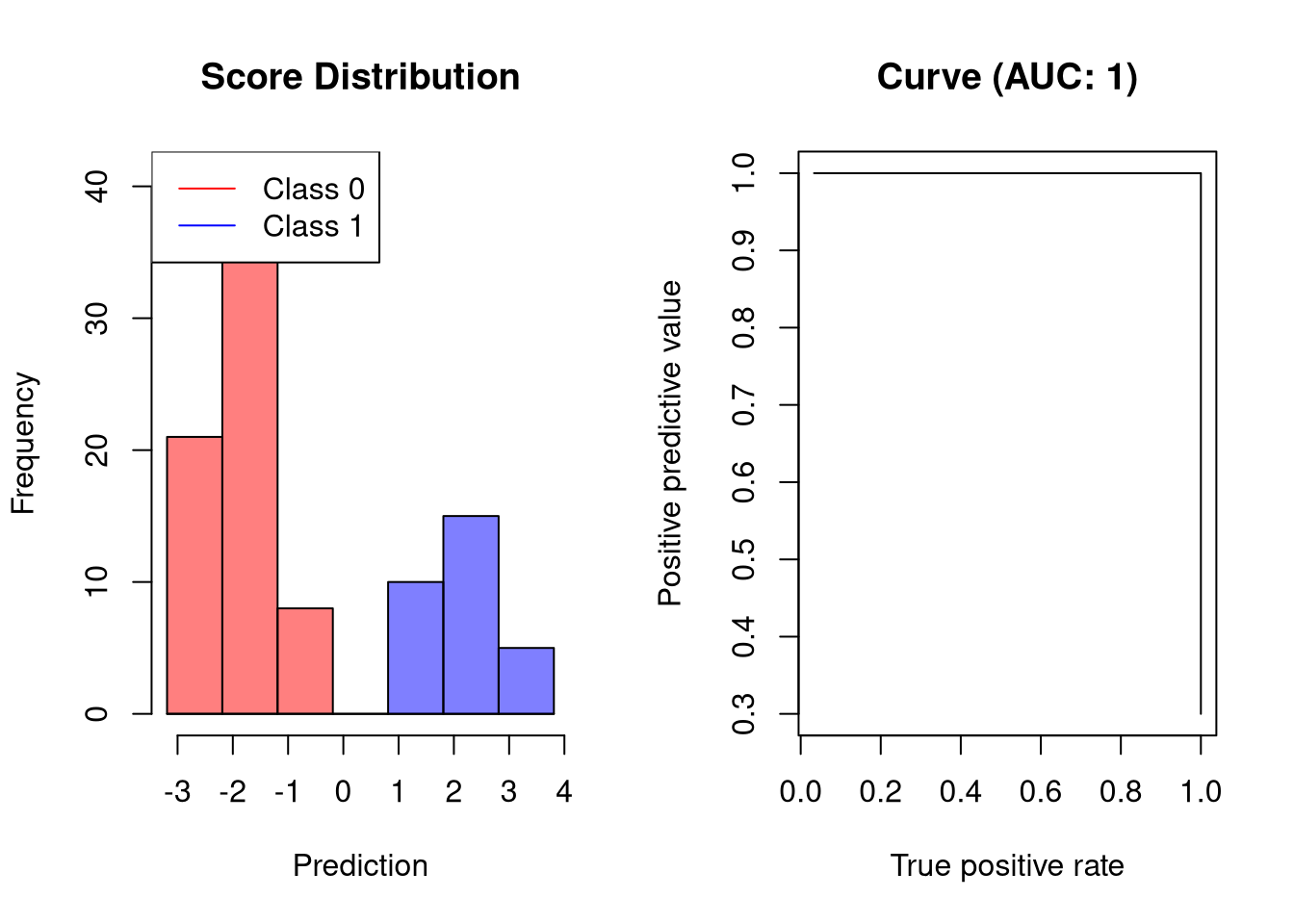 Score Distribution

Class 0
Class 1

Frequency

40
30
20
10
0

-3 -2 -1 0 1 2 3 4

Prediction

Curve (AUC: 1)

Positive predictive value

1.0
0.9
0.8
0.7
0.6
0.5
0.4
0.3

0.0 0.2 0.4 0.6 0.8 1.0

True positive rate